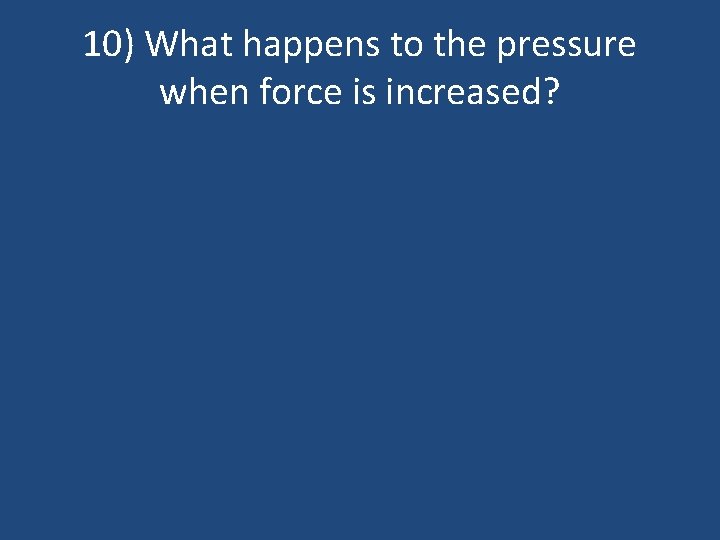 10) What happens to the pressure when force is increased?